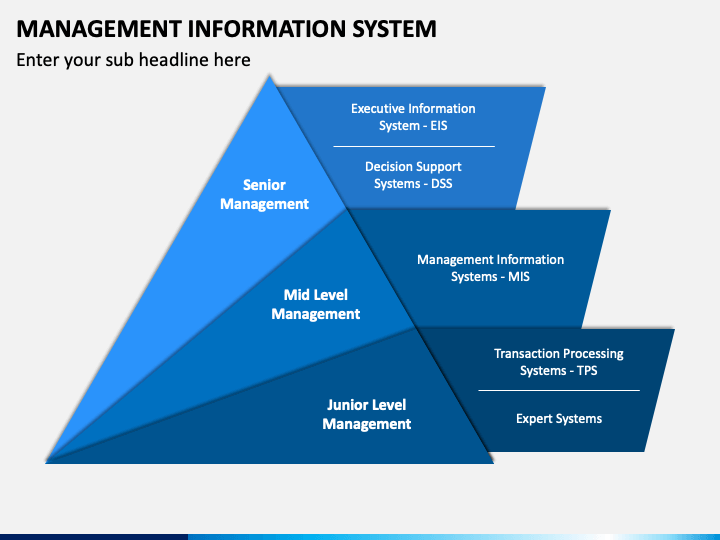 MANAGEMENT INFORMATION SYSTEM

Enter your sub headline here

Senior Management

Executive Information System - EIS

Decision Support Systems - DSS

Mid Level Management

Management Information Systems - MIS

Junior Level Management

Transaction Processing Systems - TPS

Expert Systems